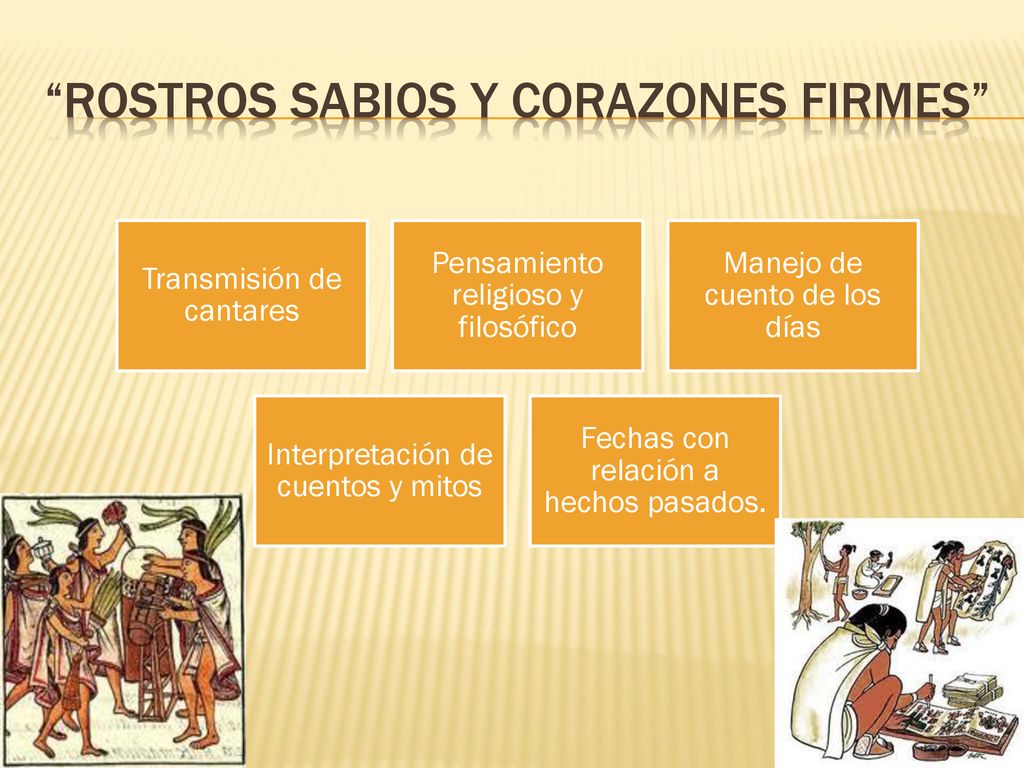 “ROSTROS SABIOS Y CORAZONES FIRMES”

Transmisión de cantares

Pensamiento religioso y filosófico

Manejo de cuento de los días

Interpretación de cuentos y mitos

Fechas con relación a hechos pasados.